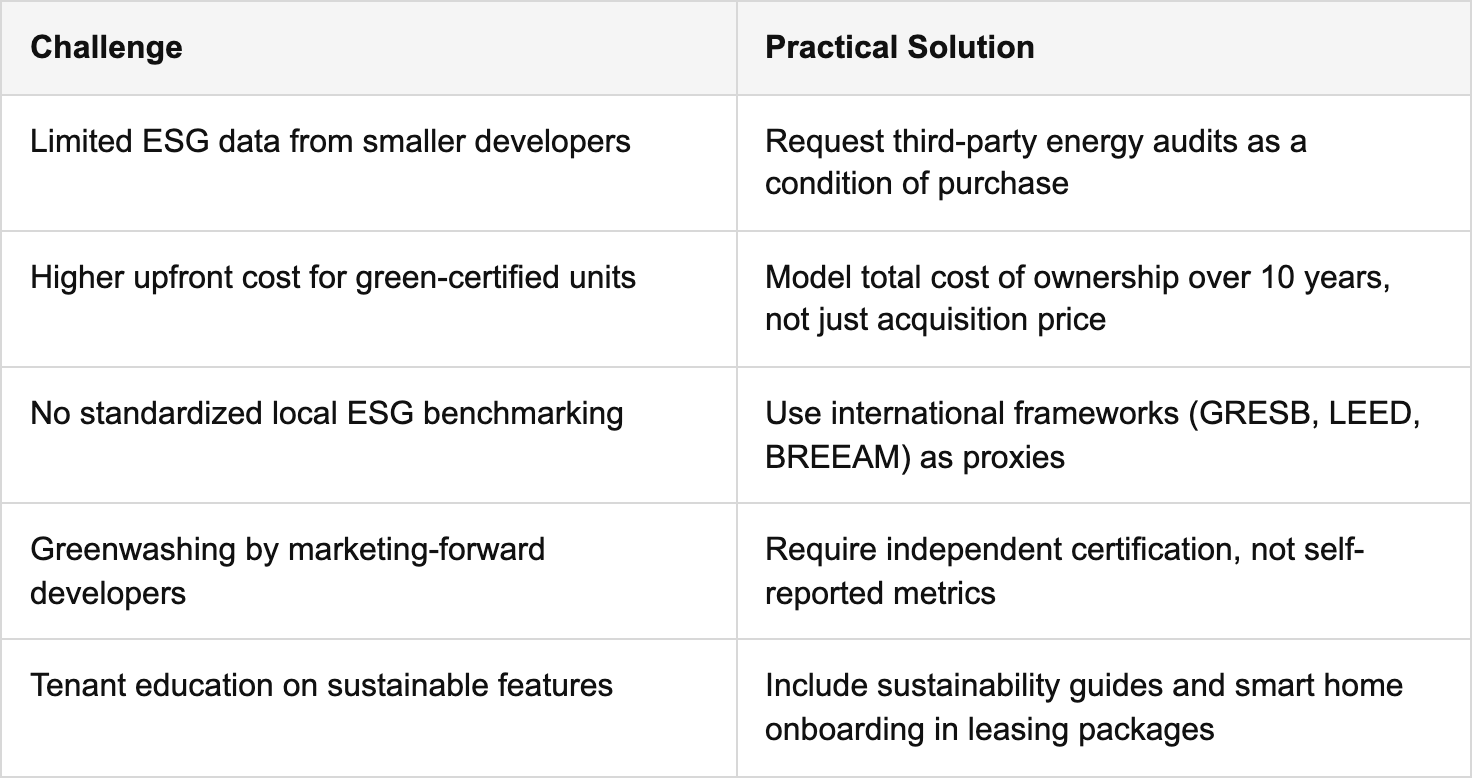 | Challenge | Practical Solution |
|---|---|
| Limited ESG data from smaller developers | Request third-party energy audits as a condition of purchase |
| Higher upfront cost for green-certified units | Model total cost of ownership over 10 years, not just acquisition price |
| No standardized local ESG benchmarking | Use international frameworks (GRESB, LEED, BREEAM) as proxies |
| Greenwashing by marketing-forward developers | Require independent certification, not self-reported metrics |
| Tenant education on sustainable features | Include sustainability guides and smart home onboarding in leasing packages |